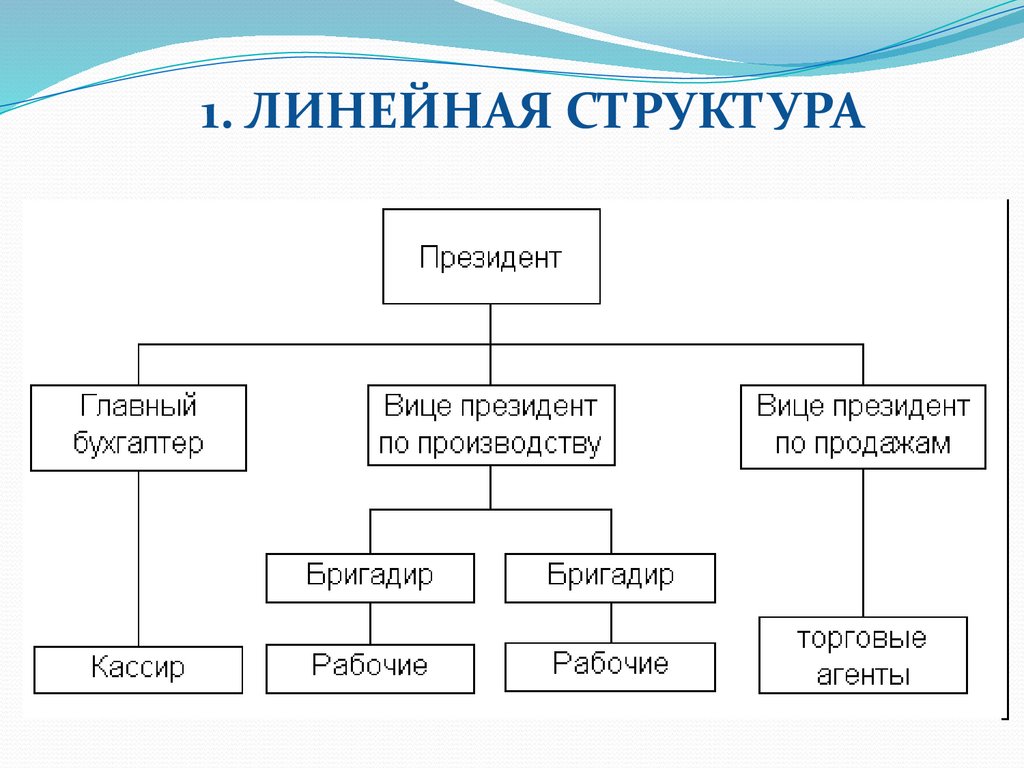 1. ЛИНЕЙНАЯ СТРУКТУРА

Президент

Главный бухгалтер

Вице президент по производству

Вице президент по продажам

Бригадир

Бригадир

Кассир

Рабочие

Рабочие

торговые агенты